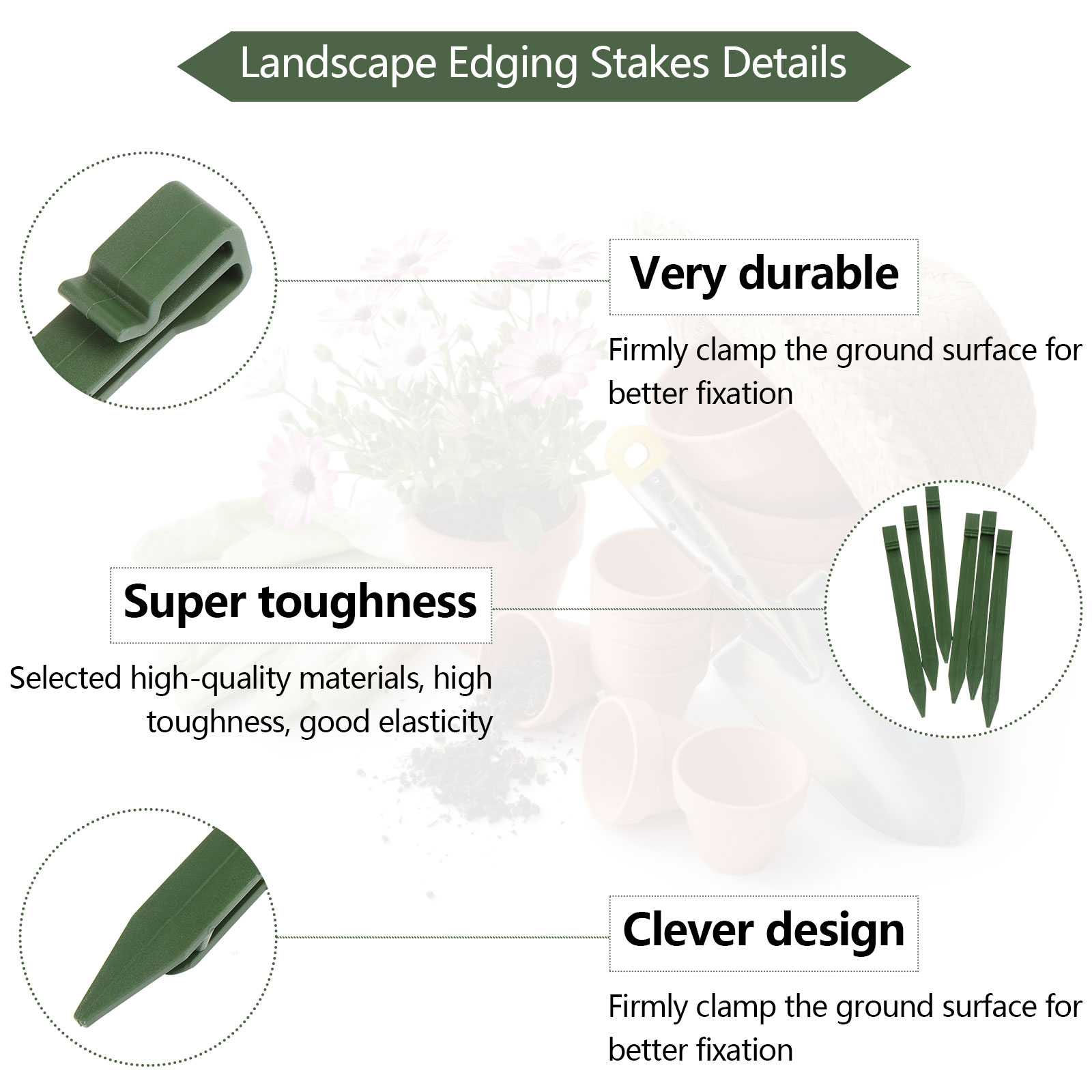 Landscape Edging Stakes Details

Very durable

Firmly clamp the ground surface for better fixation

Super toughness

Selected high-quality materials, high toughness, good elasticity

Clever design

Firmly clamp the ground surface for better fixation